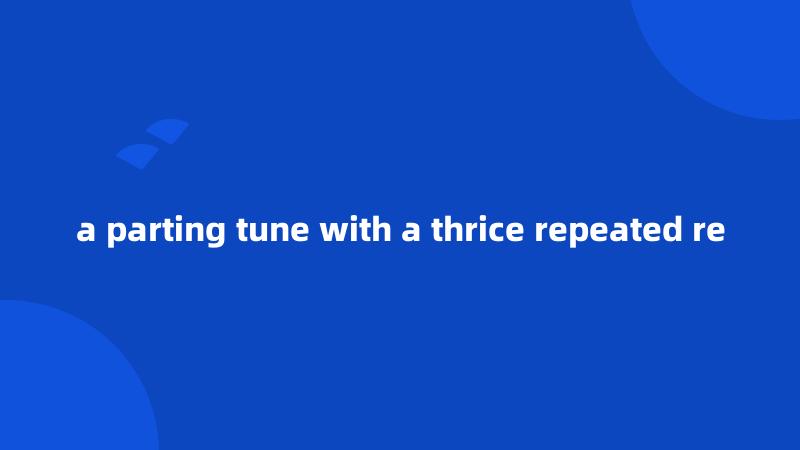 a parting tune with a thrice repeated re